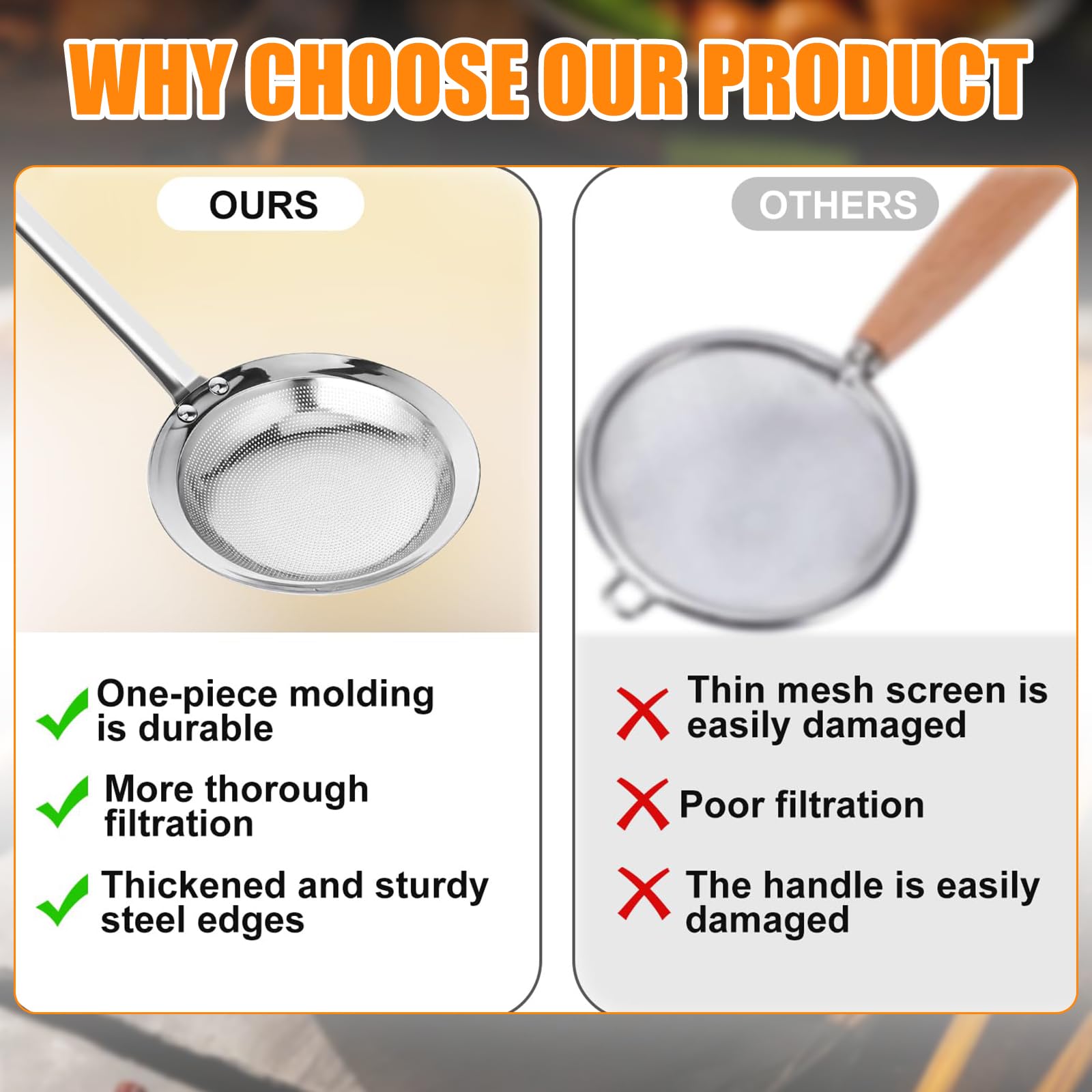 WHY CHOOSE OUR PRODUCT

OURS

One-piece molding is durable

More thorough filtration

Thickened and sturdy steel edges

OTHERS

Thin mesh screen is easily damaged

Poor filtration

The handle is easily damaged